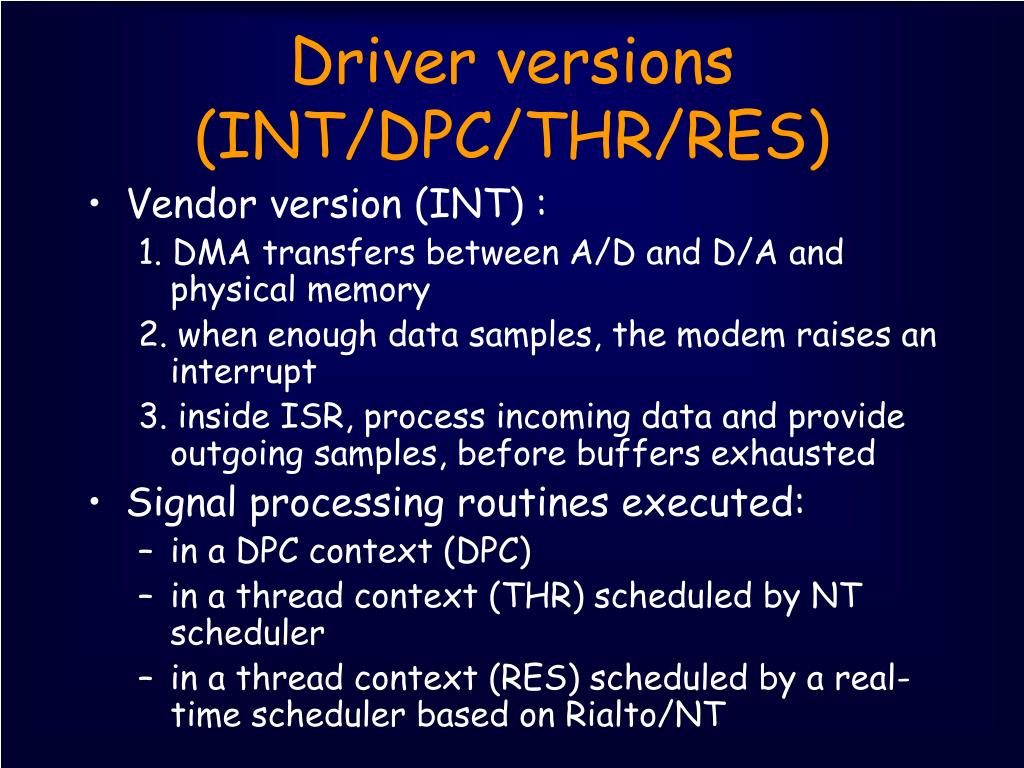 Driver versions (INT/DPC/THR/RES)

• Vendor version (INT) :

1. DMA transfers between A/D and D/A and physical memory

2. when enough data samples, the modem raises an interrupt

3. inside ISR, process incoming data and provide outgoing samples, before buffers exhausted

• Signal processing routines executed:

– in a DPC context (DPC)

– in a thread context (THR) scheduled by NT scheduler

– in a thread context (RES) scheduled by a real-time scheduler based on Rialto/NT